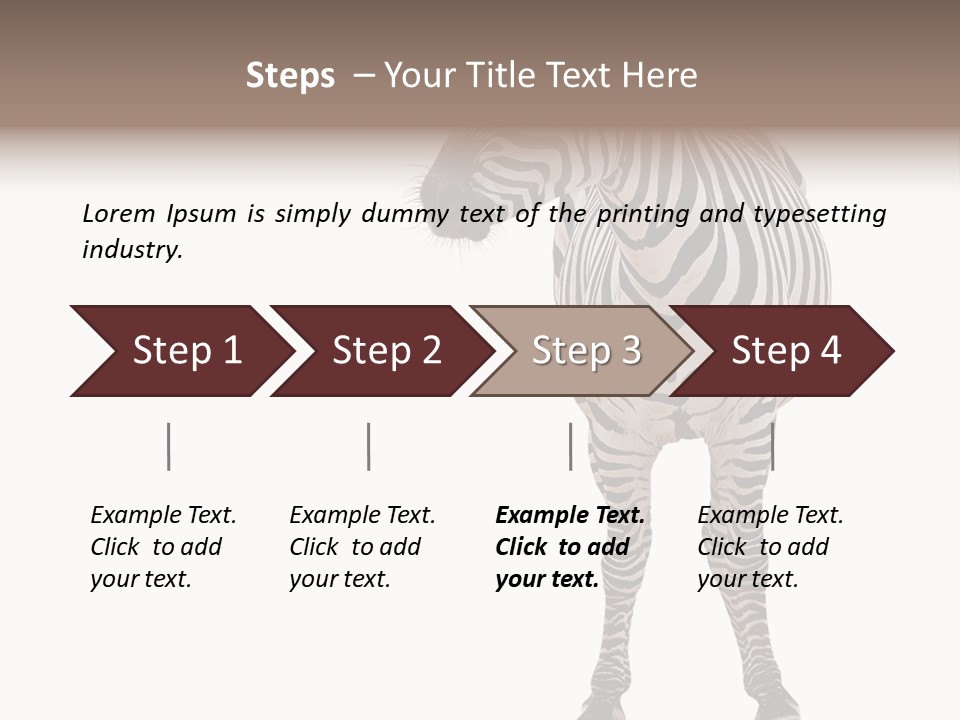 Steps – Your Title Text Here

Lorem Ipsum is simply dummy text of the printing and typesetting industry.

Step 1

Step 2

Step 3

Step 4

Example Text. Click to add your text.

Example Text. Click to add your text.

Example Text. Click to add your text.

Example Text. Click to add your text.